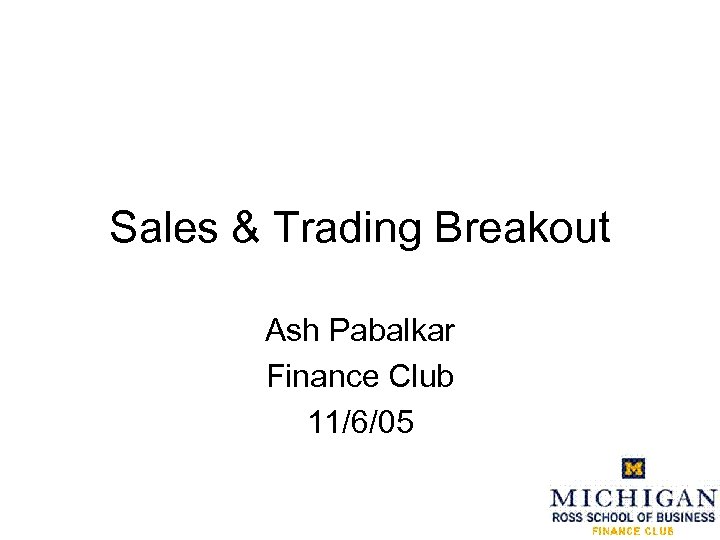 Sales & Trading Breakout

Ash Pabalkar
Finance Club
11/6/05

M
MICHIGAN
ROSS SCHOOL OF BUSINESS
FINANCE CLUB